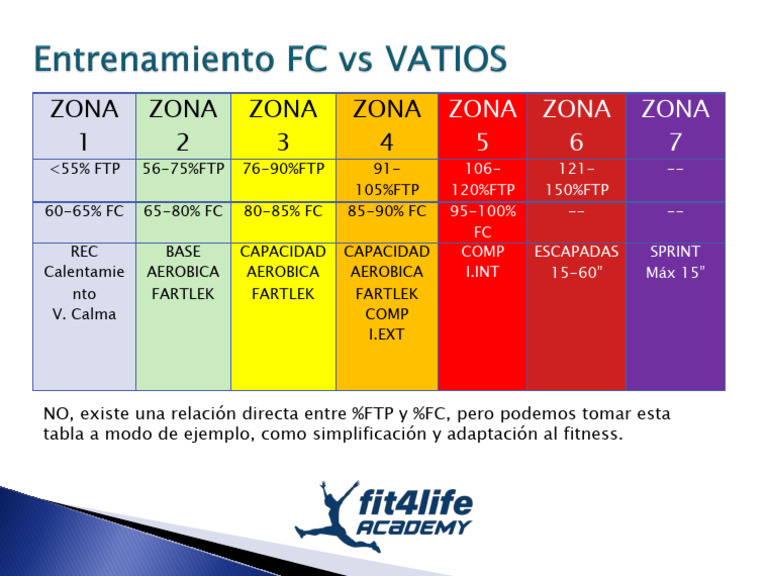 Entrenamiento FC vs VATIOS

| ZONA 1 | ZONA 2 | ZONA 3 | ZONA 4 | ZONA 5 | ZONA 6 | ZONA 7 |
|---|---|---|---|---|---|---|
| <55% FTP | 56-75%FTP | 76-90%FTP | 91-105%FTP | 106-120%FTP | 121-150%FTP | -- |
| 60-65% FC | 65-80% FC | 80-85% FC | 85-90% FC | 95-100% FC | -- | -- |
| REC Calentamiento V. Calma | BASE AEROBICA FARTLEK | CAPACIDAD AEROBICA FARTLEK | CAPACIDAD AEROBICA FARTLEK COMP I.EXT | COMP I.INT | ESCAPADAS 15-60" | SPRINT Máx 15" |

NO, existe una relación directa entre %FTP y %FC, pero podemos tomar esta tabla a modo de ejemplo, como simplificación y adaptación al fitness.

fit4life
ACADEMY